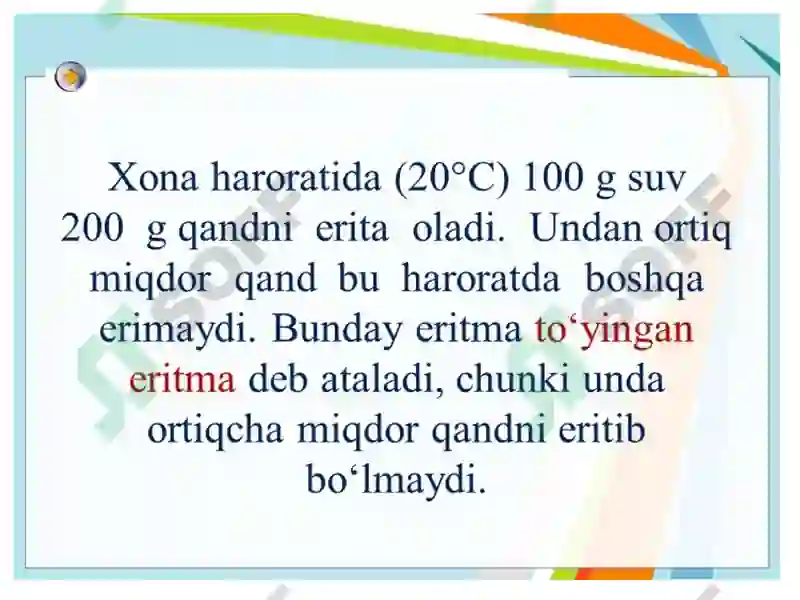 Xona haroratida (20°C) 100 g suv 200 g qandni erita oladi. Undan ortiq miqdor qand bu haroratda boshqa erimaydi. Bunday eritma to‘yingan eritma deb ataladi, chunki unda ortiqcha miqdor qandni eritib bo‘lmaydi.